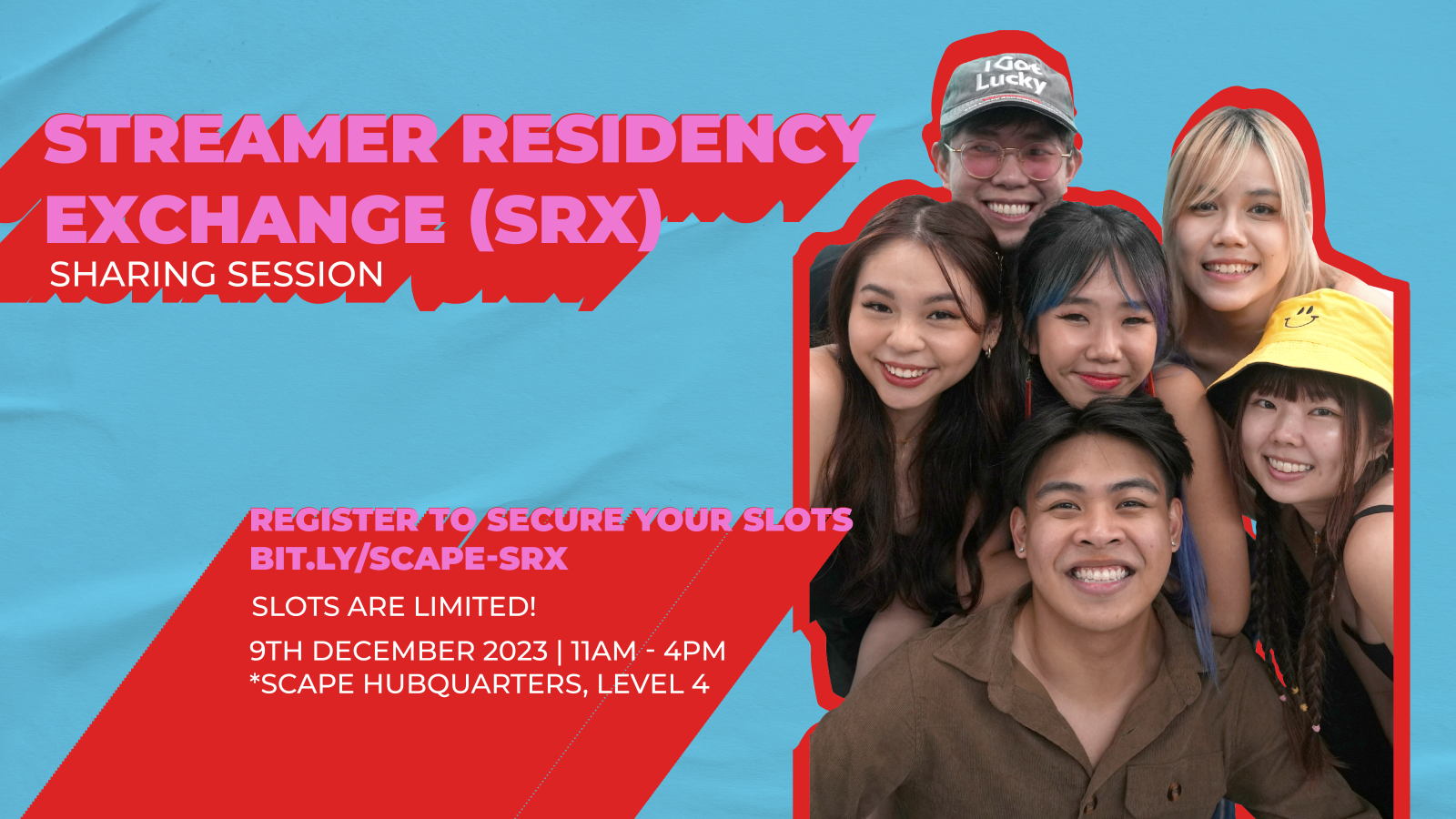 STREAMER RESIDENCY EXCHANGE (SRX)
SHARING SESSION

I Got Lucky

REGISTER TO SECURE YOUR SLOTS
BIT.LY/SCAPE-SRX

SLOTS ARE LIMITED!

9TH DECEMBER 2023 | 11AM - 4PM
*SCAPE HUBQUARTERS, LEVEL 4